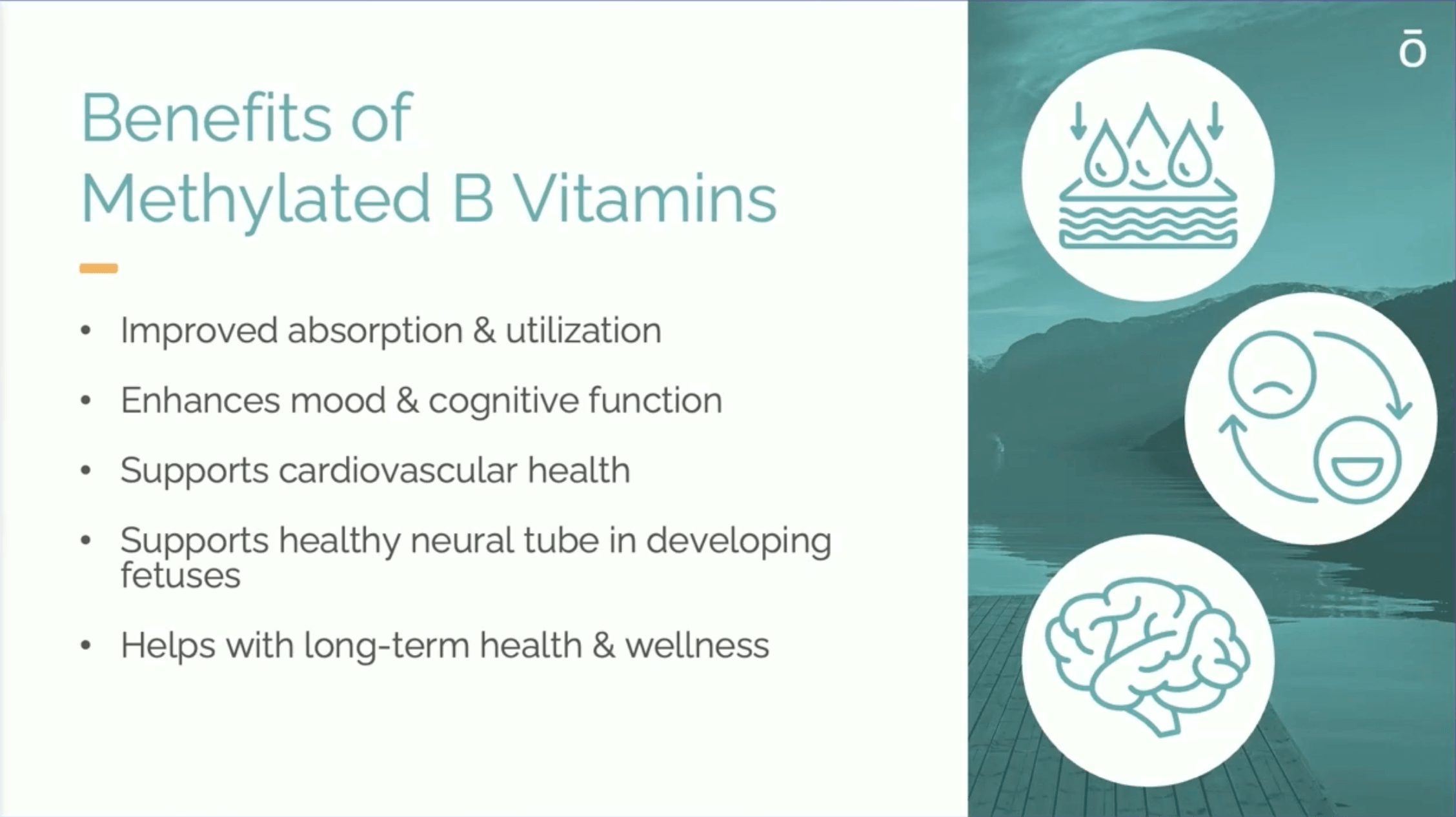 Benefits of Methylated B Vitamins

• Improved absorption & utilization
• Enhances mood & cognitive function
• Supports cardiovascular health
• Supports healthy neural tube in developing fetuses
• Helps with long-term health & wellness

ō